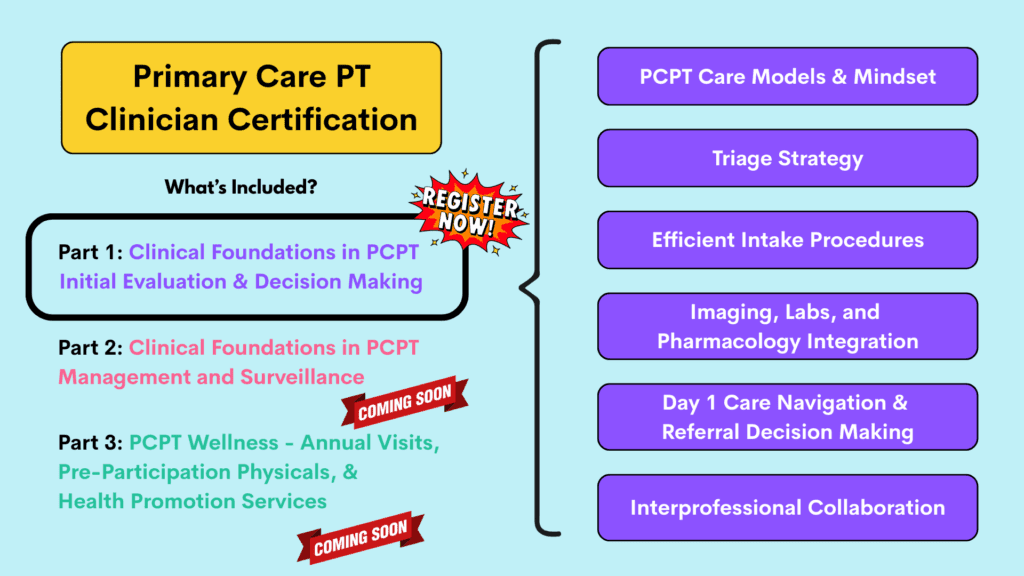 Primary Care PT Clinician Certification

What's Included?

REGISTER NOW!

Part 1: Clinical Foundations in PCPT Initial Evaluation & Decision Making

Part 2: Clinical Foundations in PCPT Management and Surveillance

COMING SOON

Part 3: PCPT Wellness - Annual Visits, Pre-Participation Physicals, & Health Promotion Services

COMING SOON

PCPT Care Models & Mindset

Triage Strategy

Efficient Intake Procedures

Imaging, Labs, and Pharmacology Integration

Day 1 Care Navigation & Referral Decision Making

Interprofessional Collaboration